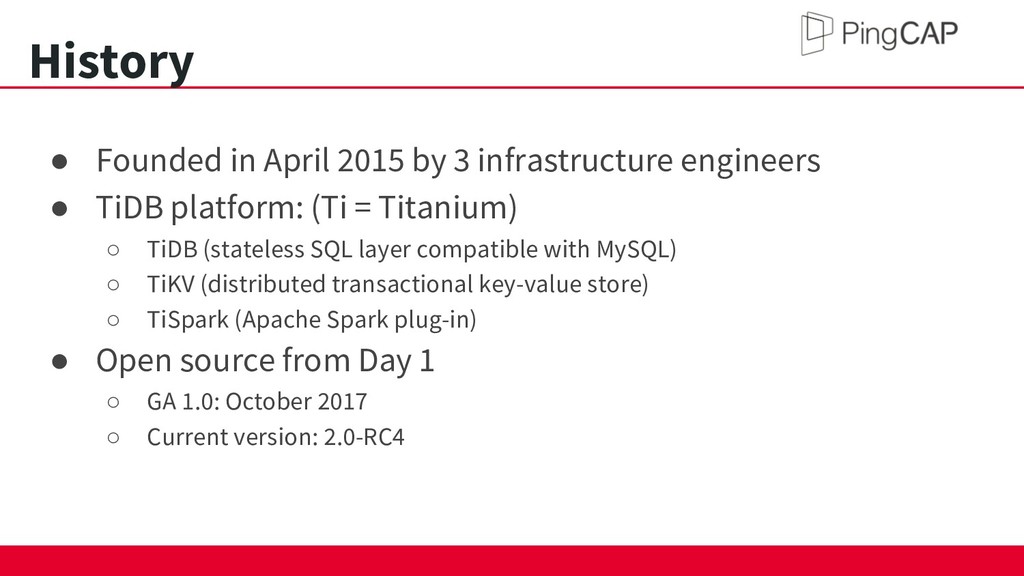 History

PingCAP

● Founded in April 2015 by 3 infrastructure engineers
● TiDB platform: (Ti = Titanium)
○ TiDB (stateless SQL layer compatible with MySQL)
○ TiKV (distributed transactional key-value store)
○ TiSpark (Apache Spark plug-in)
● Open source from Day 1
○ GA 1.0: October 2017
○ Current version: 2.0-RC4